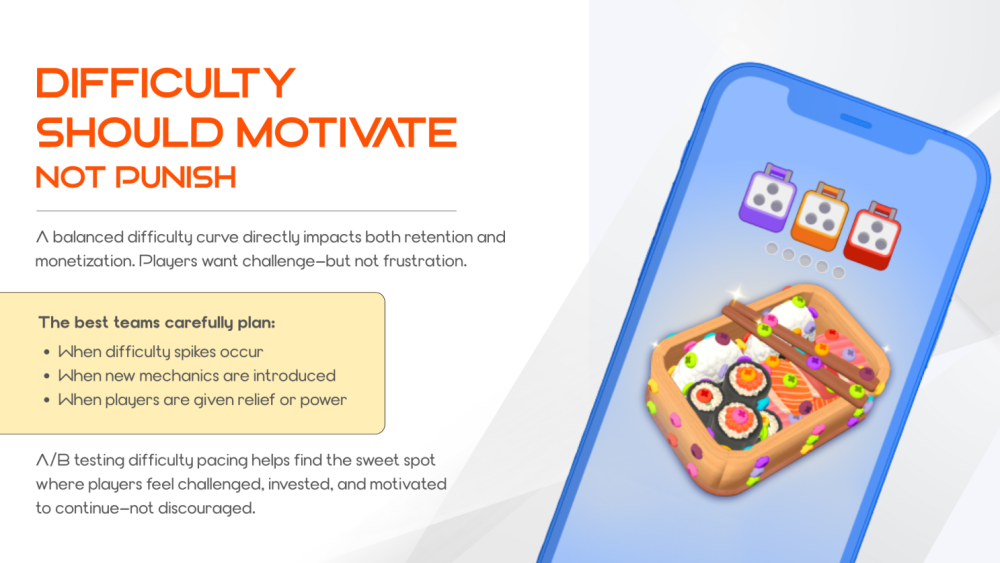 DIFFICULTY SHOULD MOTIVATE

NOT PUNISH

A balanced difficulty curve directly impacts both retention and monetization. Players want challenge—but not frustration.

The best teams carefully plan:

• When difficulty spikes occur
• When new mechanics are introduced
• When players are given relief or power

A/B testing difficulty pacing helps find the sweet spot where players feel challenged, invested, and motivated to continue—not discouraged.